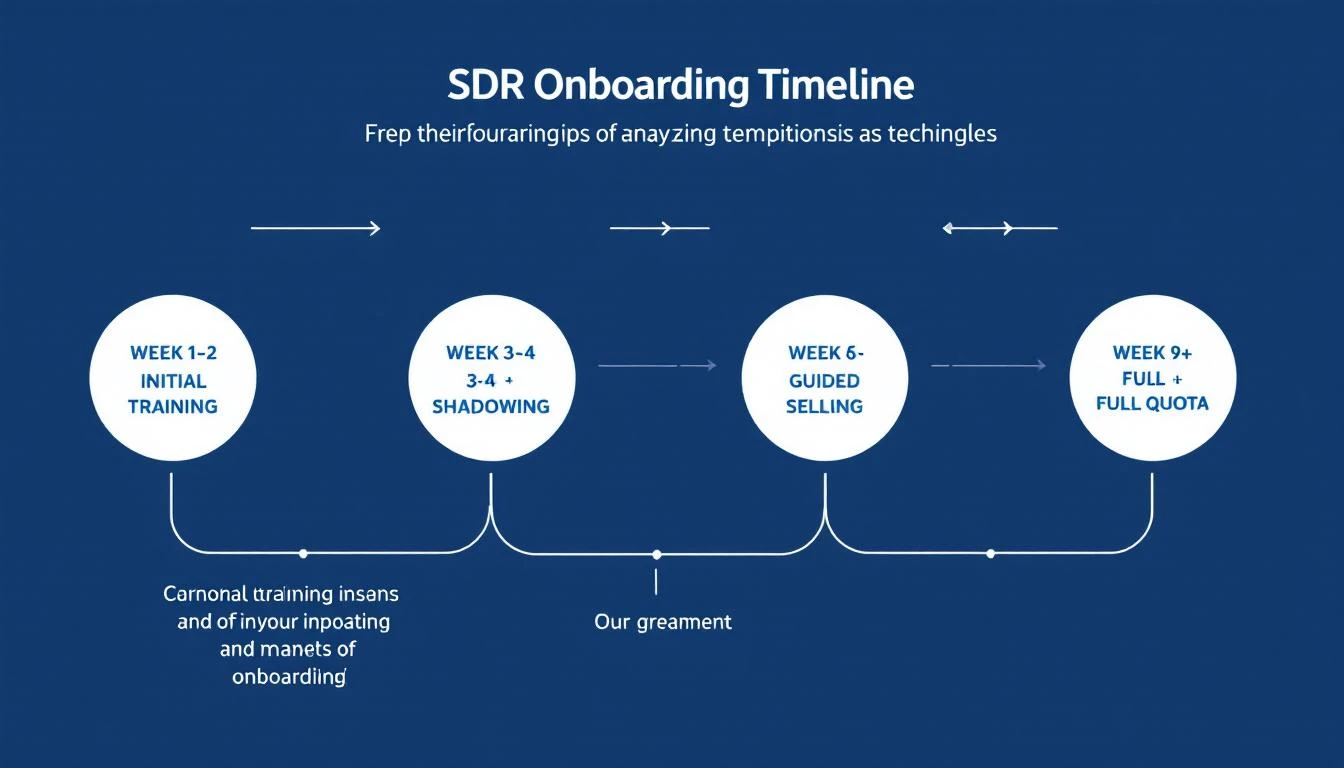 SDR Onboarding Timeline

Frep theirfouraringips of anayzing tempitionsis as techingles

WEEK 1–2
INITIAL
TRAINING

WEEK 3–4
3-4 +
SHADOWING

WEEK 6-
GUIDED
SELLING

WEEK 9+
FULL +
FULL QUOTA

Carnonal ttraining insans and of inyour inpoating and manets of onboardiing

Our greament